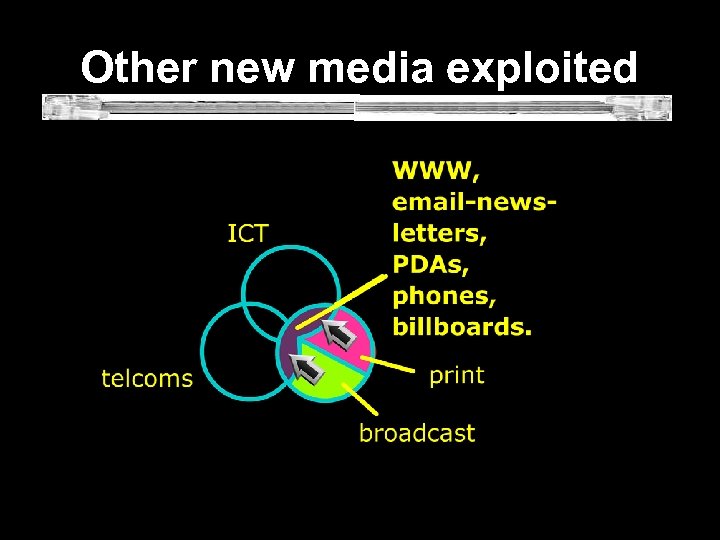 Other new media exploited

WWW, email-news-letters, PDAs, phones, billboards.

ICT

telcoms

print

broadcast